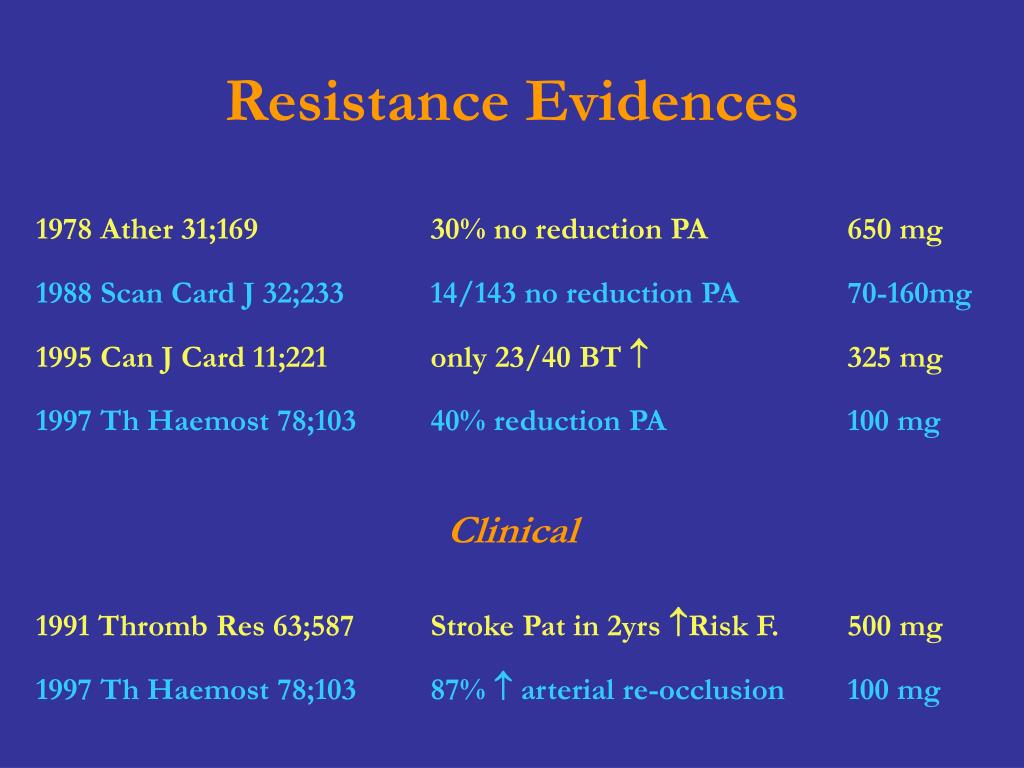 Resistance Evidences

| | | |
|---|---|---|
| 1978 Ather 31;169 | 30% no reduction PA | 650 mg |
| 1988 Scan Card J 32;233 | 14/143 no reduction PA | 70-160mg |
| 1995 Can J Card 11;221 | only 23/40 BT $\uparrow$ | 325 mg |
| 1997 Th Haemost 78;103 | 40% reduction PA | 100 mg |

Clinical

| | | |
|---|---|---|
| 1991 Thromb Res 63;587 | Stroke Pat in 2yrs $\uparrow$Risk F. | 500 mg |
| 1997 Th Haemost 78;103 | 87% $\uparrow$ arterial re-occlusion | 100 mg |